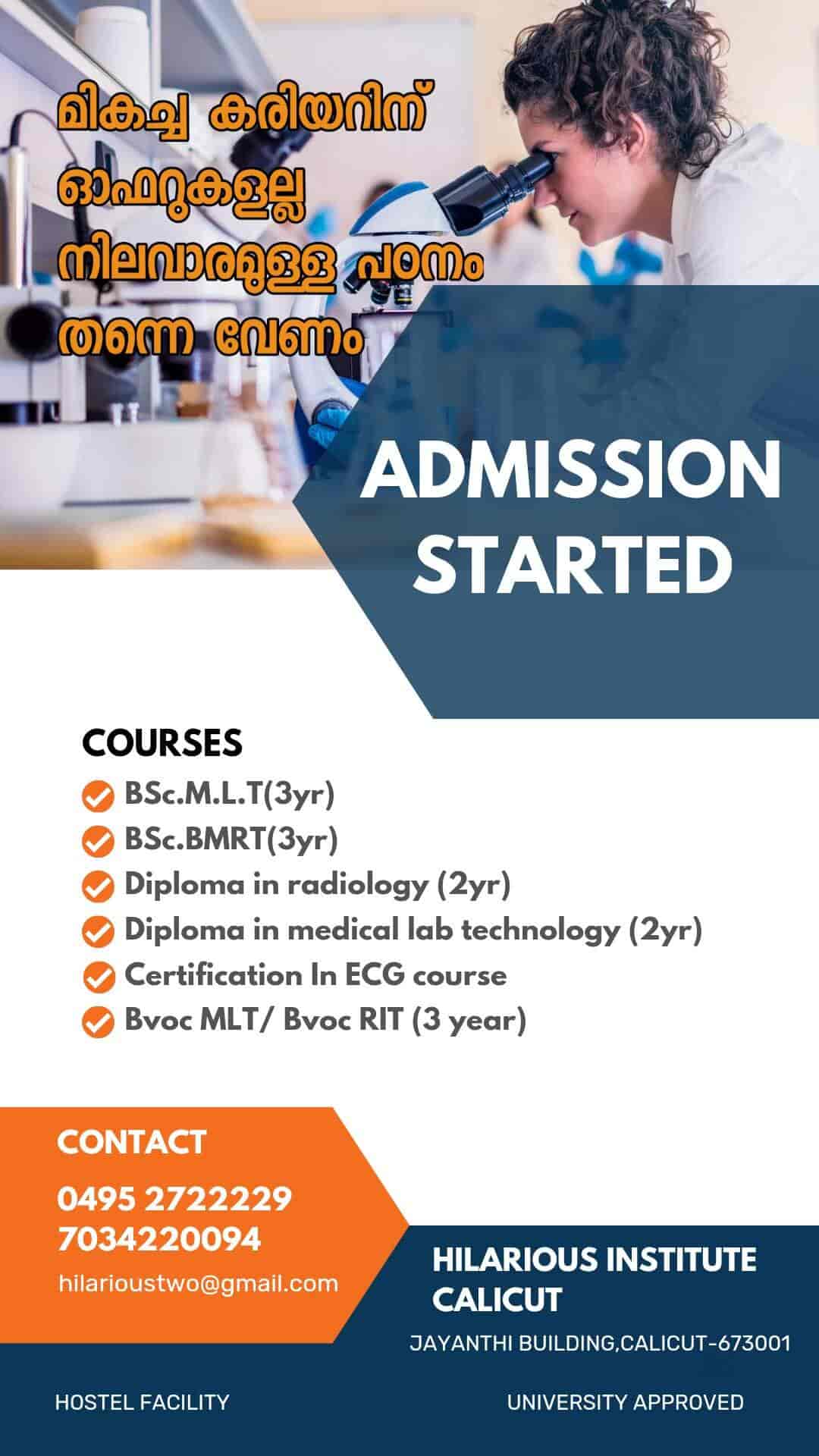 മികച്ച കരിയറിന്
ഓഫറുകളല്ല
നിലവാരമുള്ള പഠനം
തന്നെ വേണം

ADMISSION STARTED

COURSES
BSc.M.L.T(3yr)
BSc.BMRT(3yr)
Diploma in radiology (2yr)
Diploma in medical lab technology (2yr)
Certification In ECG course
Bvoc MLT/ Bvoc RIT (3 year)

CONTACT
0495 2722229
7034220094
hilarioustwo@gmail.com

HILARIOUS INSTITUTE CALICUT
JAYANTHI BUILDING,CALICUT-673001

HOSTEL FACILITY

UNIVERSITY APPROVED